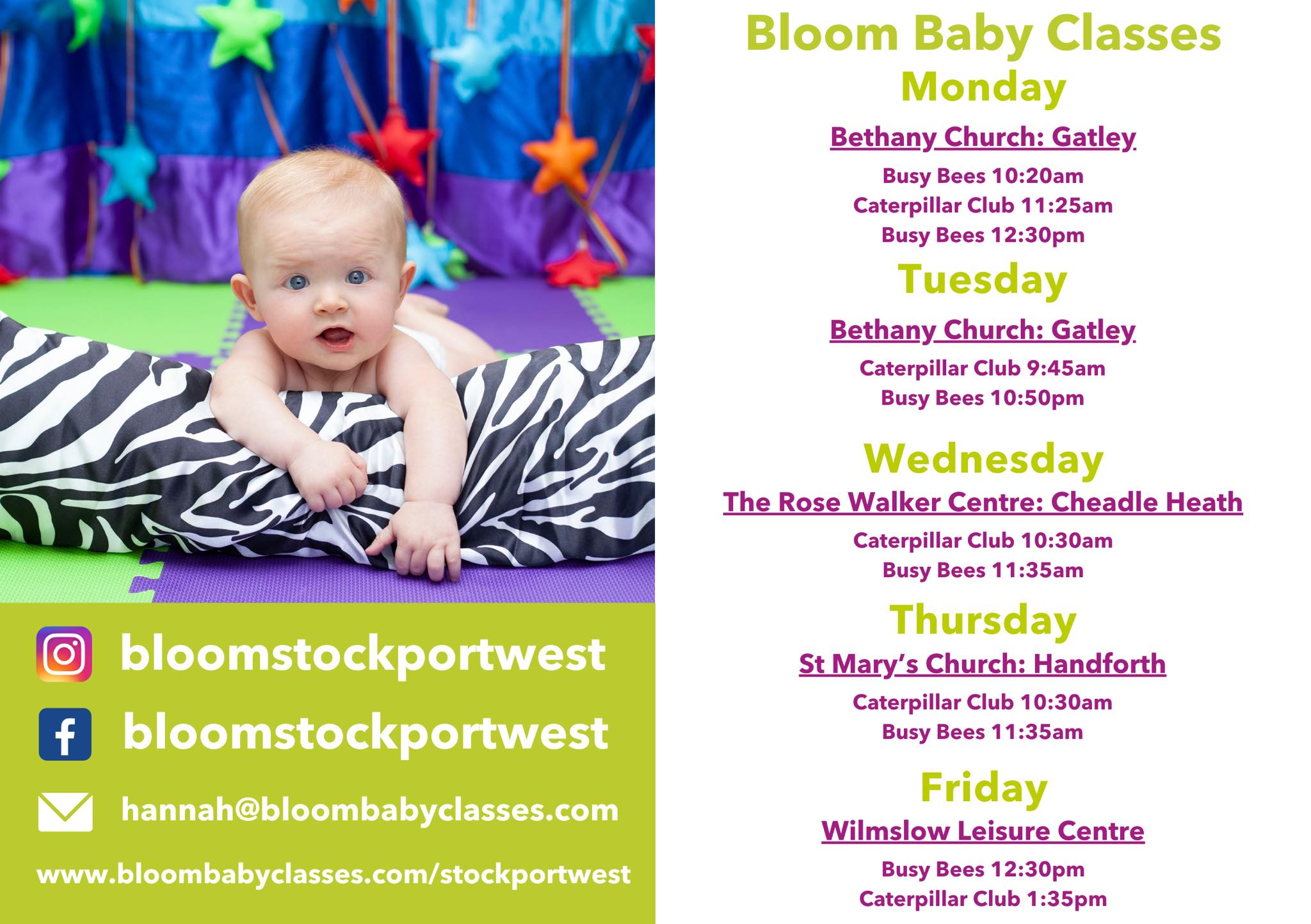 bloomstockportwest

bloomstockportwest

hannah@bloombabyclasses.com

www.bloombabyclasses.com/stockportwest

Bloom Baby Classes

Monday

Bethany Church: Gatley

Busy Bees 10:20am
Caterpillar Club 11:25am
Busy Bees 12:30pm

Tuesday

Bethany Church: Gatley

Caterpillar Club 9:45am
Busy Bees 10:50pm

Wednesday

The Rose Walker Centre: Cheadle Heath

Caterpillar Club 10:30am
Busy Bees 11:35am

Thursday

St Mary's Church: Handforth

Caterpillar Club 10:30am
Busy Bees 11:35am

Friday

Wilmslow Leisure Centre

Busy Bees 12:30pm
Caterpillar Club 1:35pm